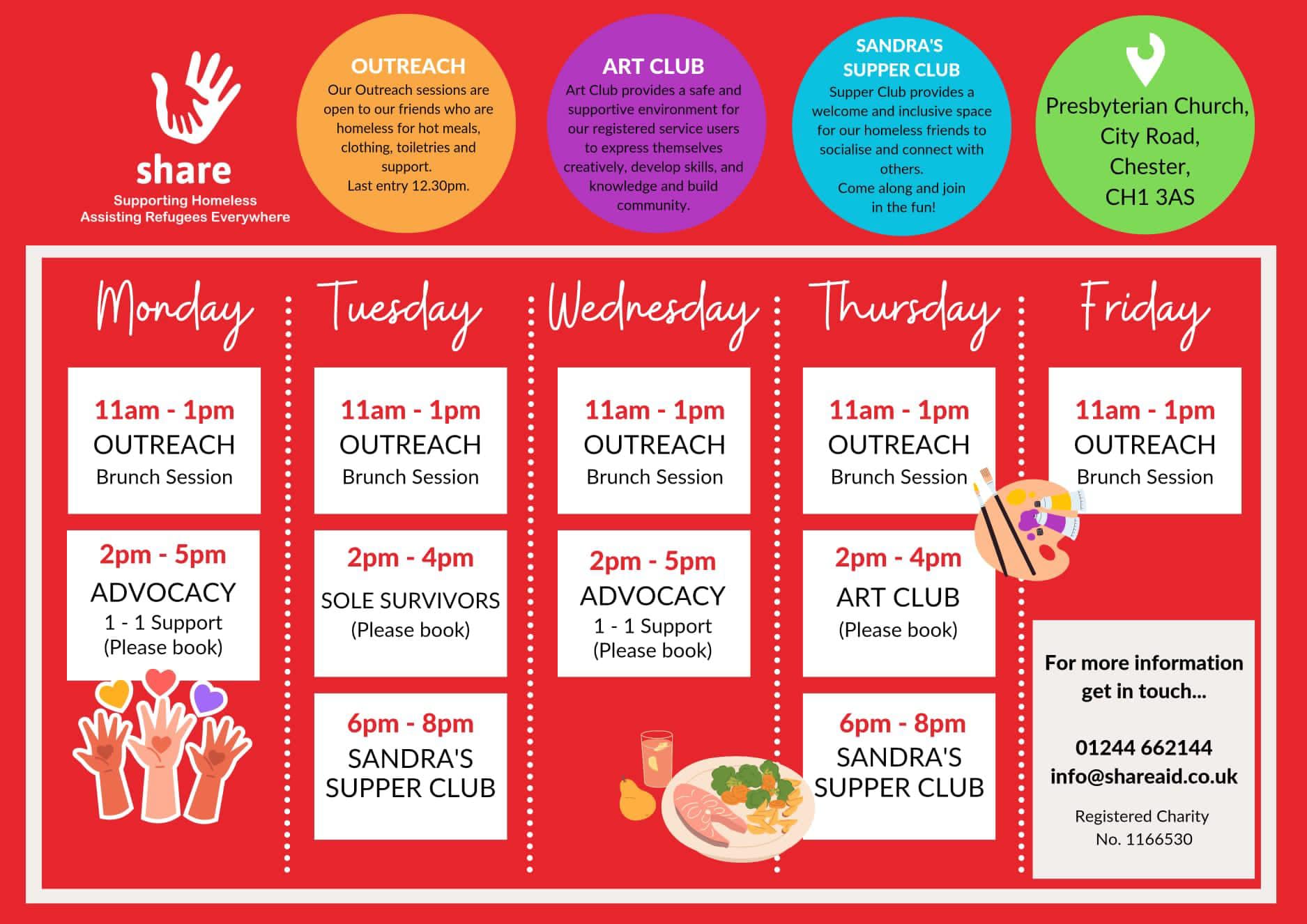 share
Supporting Homeless
Assisting Refugees Everywhere

OUTREACH
Our Outreach sessions are open to our friends who are homeless for hot meals, clothing, toiletries and support.
Last entry 12.30pm.

ART CLUB
Art Club provides a safe and supportive environment for our registered service users to express themselves creatively, develop skills, and knowledge and build community.

SANDRA'S SUPPER CLUB
Supper Club provides a welcome and inclusive space for our homeless friends to socialise and connect with others.
Come along and join in the fun!

Presbyterian Church, City Road, Chester, CH1 3AS

Monday

11am - 1pm
OUTREACH
Brunch Session

2pm - 5pm
ADVOCACY
1 - 1 Support
(Please book)

Tuesday

11am - 1pm
OUTREACH
Brunch Session

2pm - 4pm
SOLE SURVIVORS
(Please book)

6pm - 8pm
SANDRA'S SUPPER CLUB

Wednesday

11am - 1pm
OUTREACH
Brunch Session

2pm - 5pm
ADVOCACY
1 - 1 Support
(Please book)

Thursday

11am - 1pm
OUTREACH
Brunch Session

2pm - 4pm
ART CLUB
(Please book)

6pm - 8pm
SANDRA'S SUPPER CLUB

Friday

11am - 1pm
OUTREACH
Brunch Session

For more information get in touch...

01244 662144
info@shareaid.co.uk

Registered Charity No. 1166530